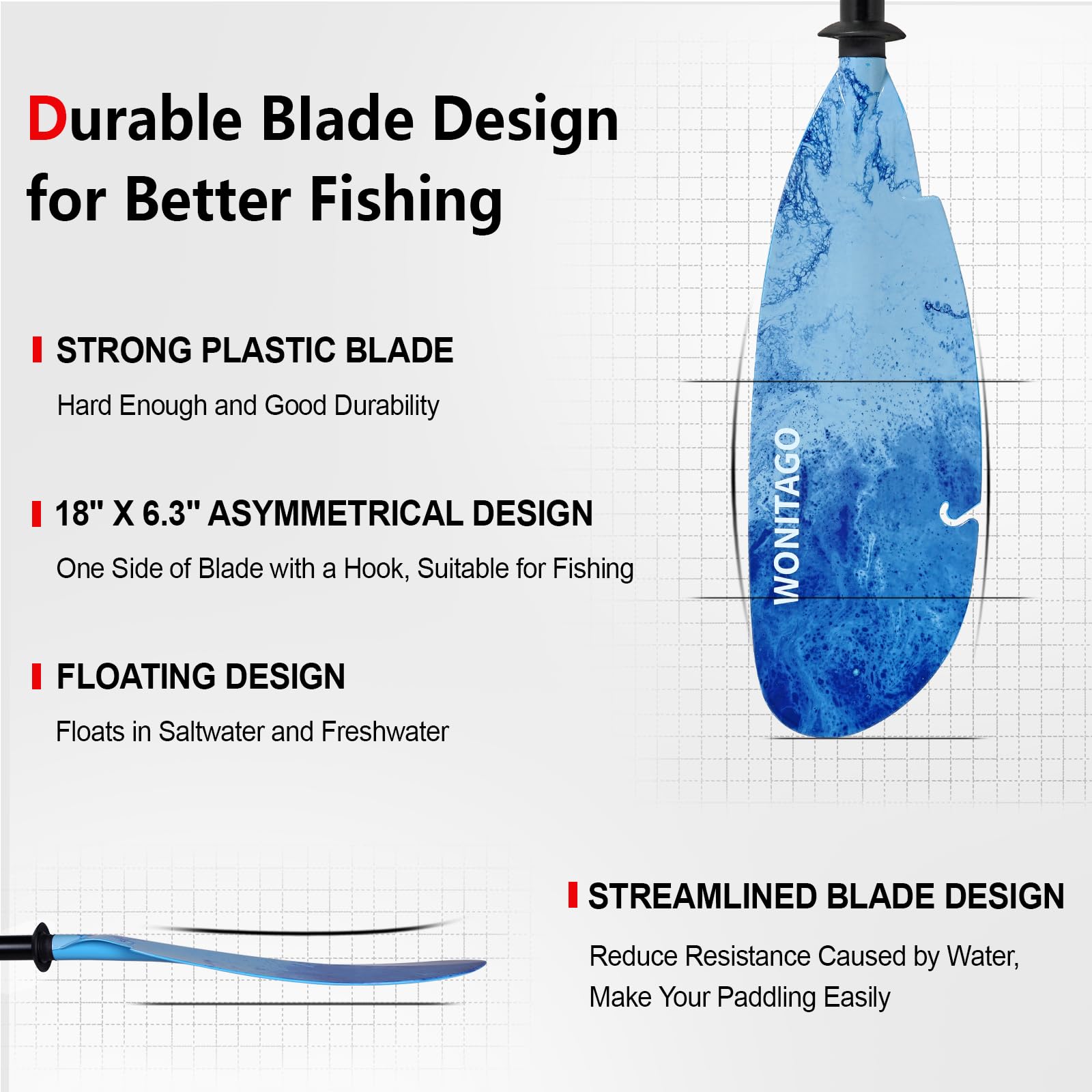 Durable Blade Design for Better Fishing

STRONG PLASTIC BLADE

Hard Enough and Good Durability

18" X 6.3" ASYMMETRICAL DESIGN

One Side of Blade with a Hook, Suitable for Fishing

FLOATING DESIGN

Floats in Saltwater and Freshwater

WONITAGO

STREAMLINED BLADE DESIGN

Reduce Resistance Caused by Water, Make Your Paddling Easily